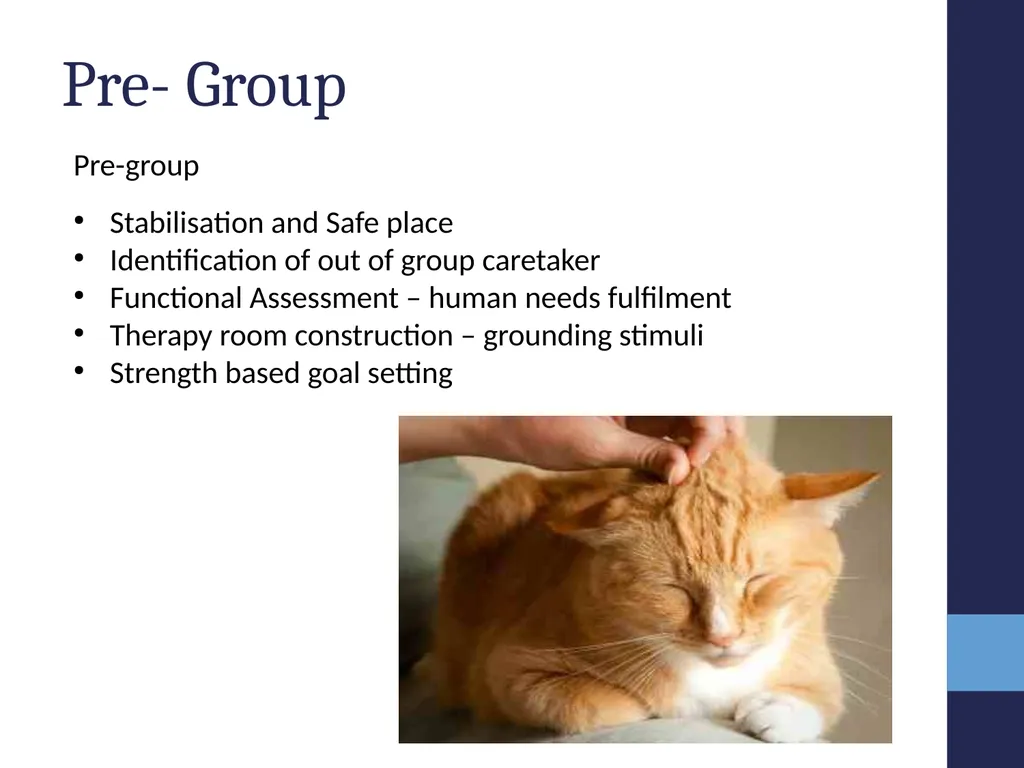 Pre- Group

Pre-group

• Stabilisation and Safe place
• Identification of out of group caretaker
• Functional Assessment – human needs fulfilment
• Therapy room construction – grounding stimuli
• Strength based goal setting